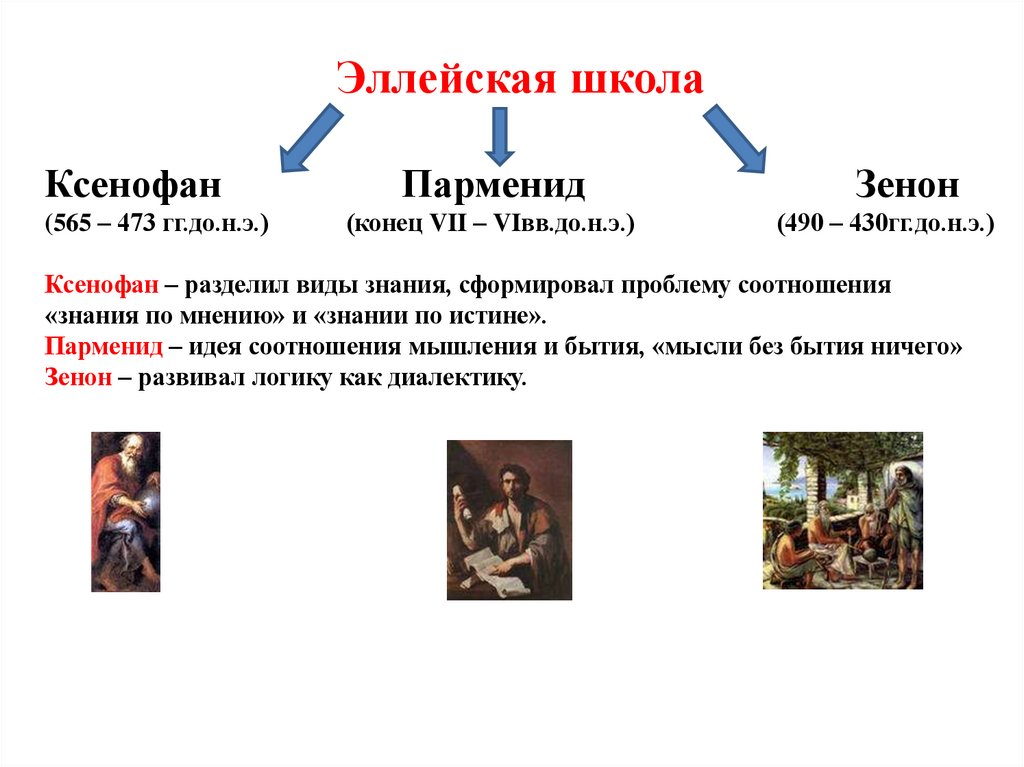 Эллейская школа

Ксенофан
(565 – 473 гг.до.н.э.)

Парменид
(конец VII – VIвв.до.н.э.)

Зенон
(490 – 430гг.до.н.э.)

Ксенофан – разделил виды знания, сформировал проблему соотношения «знания по мнению» и «знании по истине».
Парменид – идея соотношения мышления и бытия, «мысли без бытия ничего»
Зенон – развивал логику как диалектику.